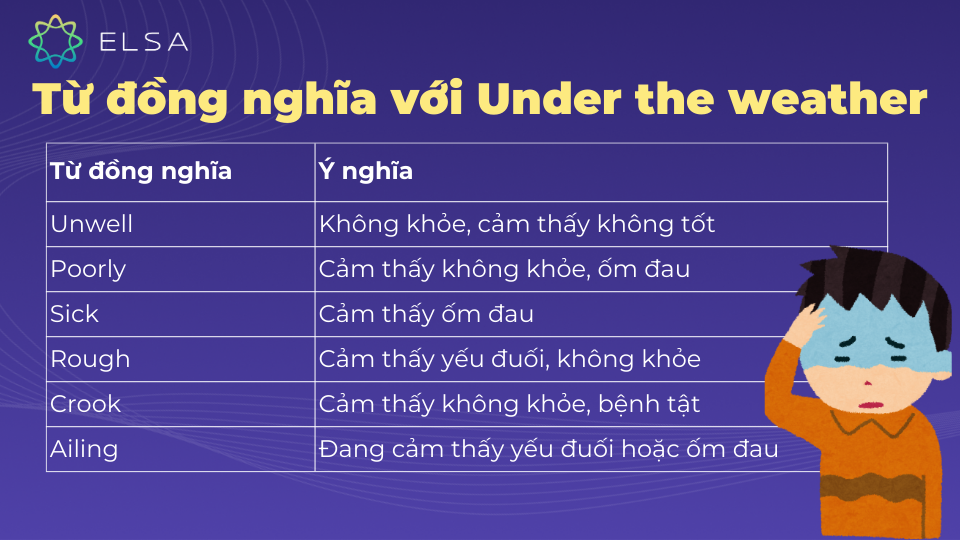 ELSA

Từ đồng nghĩa với Under the weather

| Từ đồng nghĩa | Ý nghĩa |
|---|---|
| Unwell | Không khỏe, cảm thấy không tốt |
| Poorly | Cảm thấy không khỏe, ốm đau |
| Sick | Cảm thấy ốm đau |
| Rough | Cảm thấy yếu đuối, không khỏe |
| Crook | Cảm thấy không khỏe, bệnh tật |
| Ailing | Đang cảm thấy yếu đuối hoặc ốm đau |